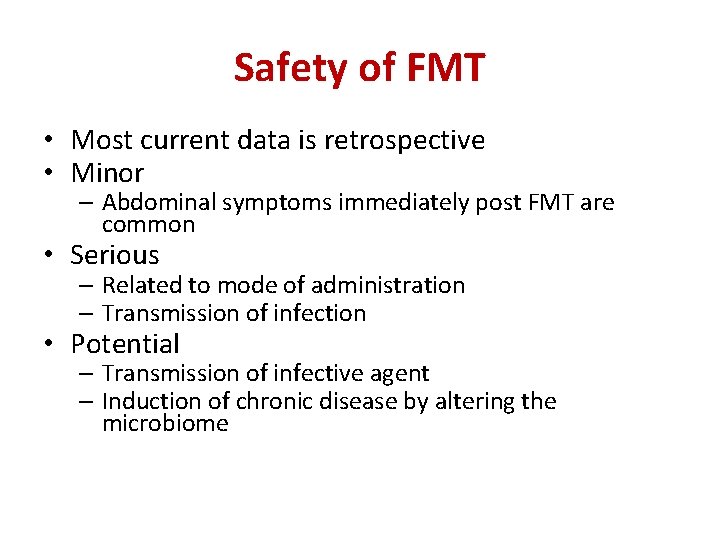 Safety of FMT

• Most current data is retrospective
• Minor
– Abdominal symptoms immediately post FMT are common
• Serious
– Related to mode of administration
– Transmission of infection
• Potential
– Transmission of infective agent
– Induction of chronic disease by altering the microbiome